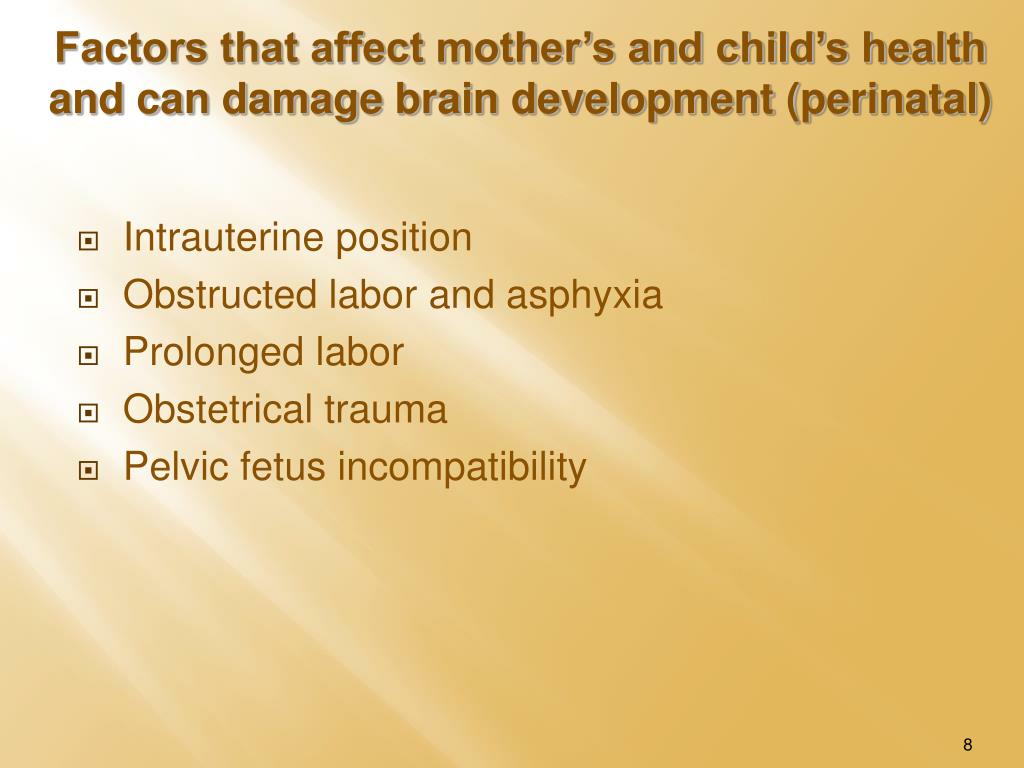 Factors that affect mother’s and child’s health and can damage brain development (perinatal)

Intrauterine position
Obstructed labor and asphyxia
Prolonged labor
Obstetrical trauma
Pelvic fetus incompatibility

8